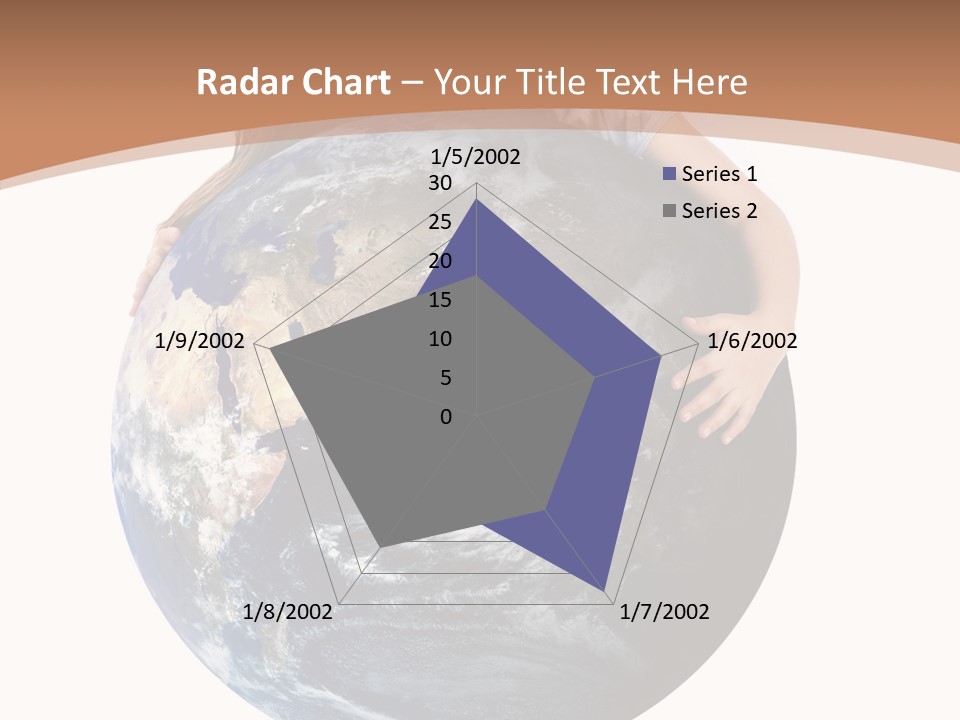 Radar Chart – Your Title Text Here

1/5/2002
30
25
20
15
10
5
0
1/6/2002
1/7/2002
1/8/2002
1/9/2002

Series 1
Series 2